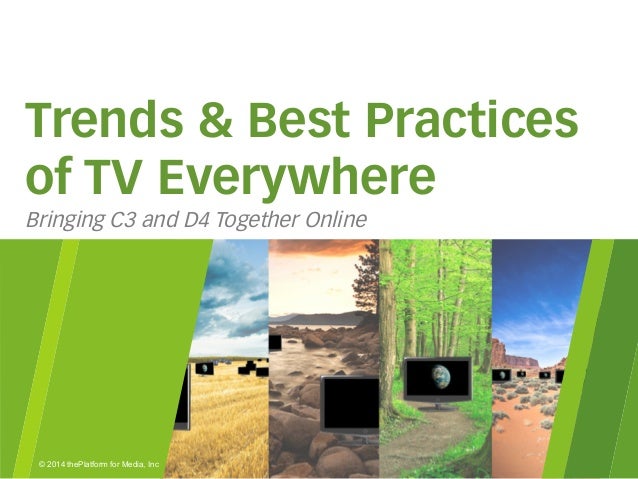 Trends & Best Practices of TV Everywhere

Bringing C3 and D4 Together Online

© 2014 thePlatform for Media, Inc